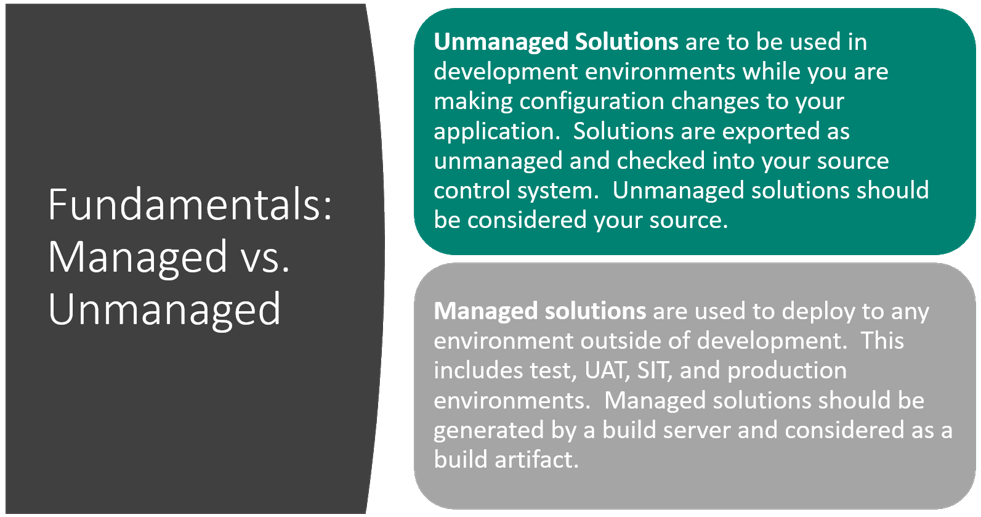 Fundamentals: Managed vs. Unmanaged

Unmanaged Solutions are to be used in development environments while you are making configuration changes to your application. Solutions are exported as unmanaged and checked into your source control system. Unmanaged solutions should be considered your source.

Managed solutions are used to deploy to any environment outside of development. This includes test, UAT, SIT, and production environments. Managed solutions should be generated by a build server and considered as a build artifact.